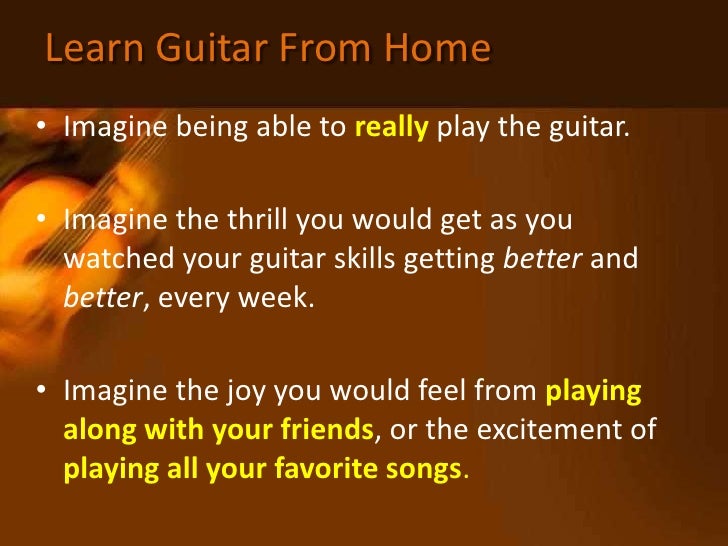 Learn Guitar From Home

• Imagine being able to really play the guitar.

• Imagine the thrill you would get as you watched your guitar skills getting better and better, every week.

• Imagine the joy you would feel from playing along with your friends, or the excitement of playing all your favorite songs.